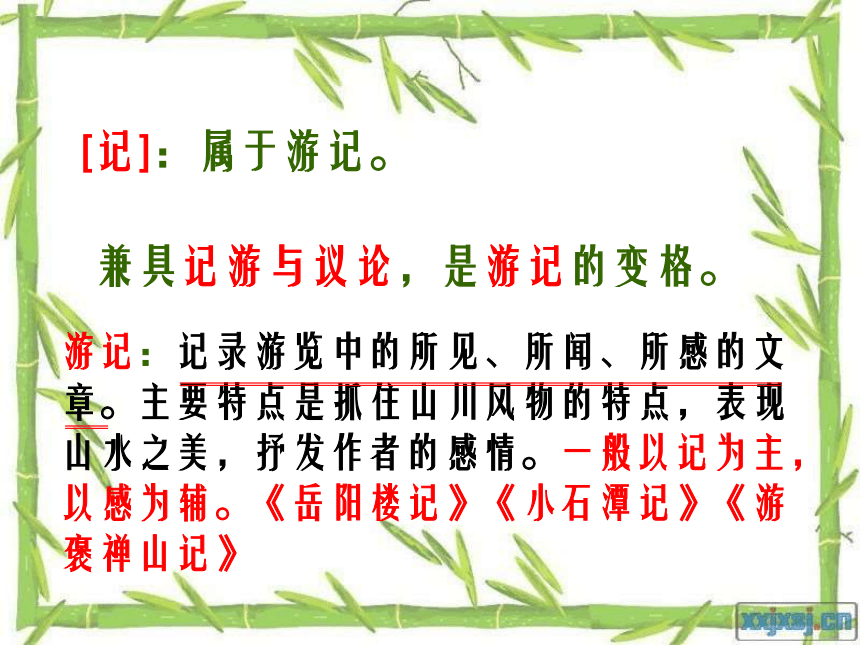 [记]：属于游记。

兼具记游与议论，是游记的变格。

游记：记录游览中的所见、所闻、所感的文章。主要特点是抓住山川风物的特点，表现山水之美，抒发作者的感情。一般以记为主，以感为辅。《岳阳楼记》《小石潭记》《游褒禅山记》

xxjxsj.cn